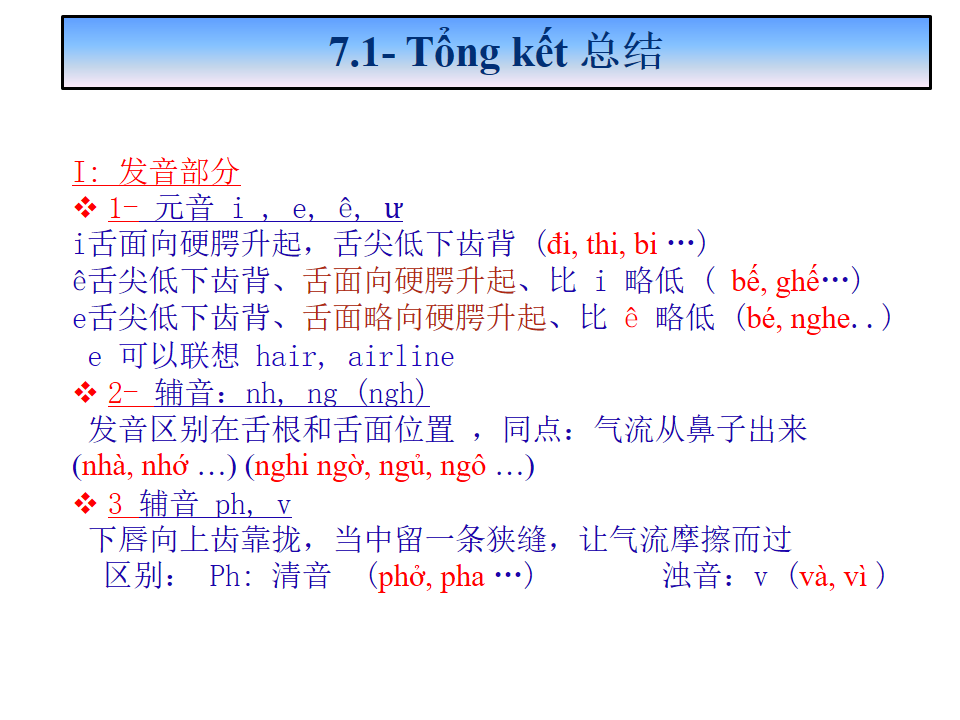 7.1- Tổng kết 总结

I: 发音部分

❖ 1- 元音 i , e, ê, ư

i舌面向硬腭升起，舌尖低下齿背 (đi, thi, bi …)

ê舌尖低下齿背、舌面向硬腭升起、比 i 略低 ( bế, ghế…)

e舌尖低下齿背、舌面略向硬腭升起、比 ê 略低 (bé, nghe..)

e 可以联想 hair, airline

❖ 2- 辅音：nh, ng (ngh)

发音区别在舌根和舌面位置 ，同点：气流从鼻子出来

(nhà, nhớ …) (nghi ngờ, ngủ, ngô …)

❖ 3 辅音 ph, v

下唇向上齿靠拢，当中留一条狭缝，让气流摩擦而过

区别： Ph: 清音 (phở, pha …) 浊音：v (và, vì )